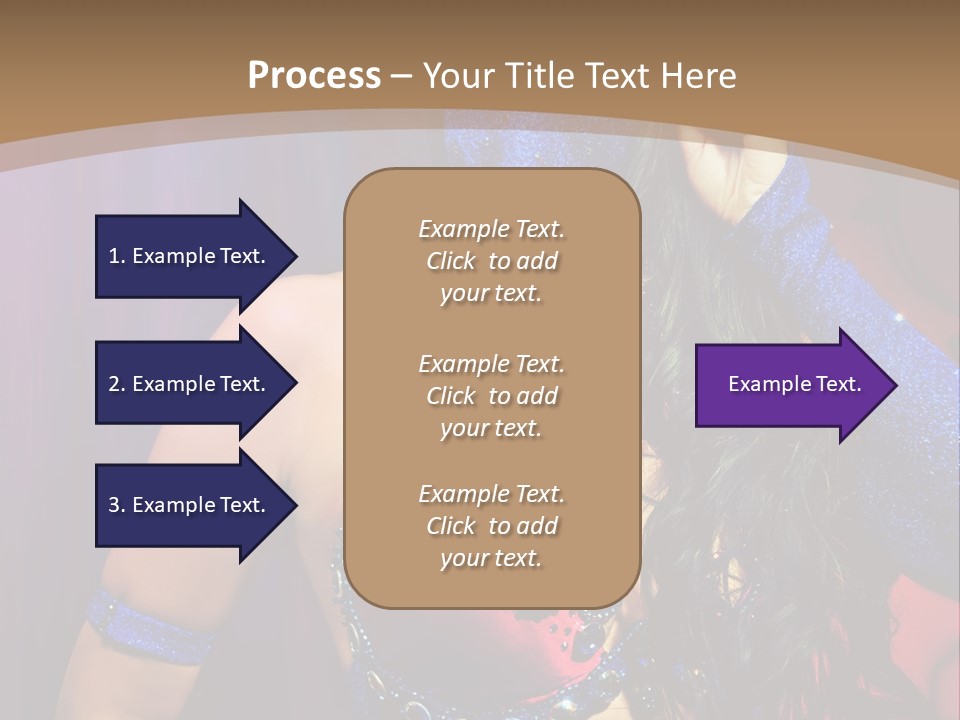 Process – Your Title Text Here

1. Example Text.

2. Example Text.

3. Example Text.

Example Text. Click to add your text.

Example Text. Click to add your text.

Example Text. Click to add your text.

Example Text.